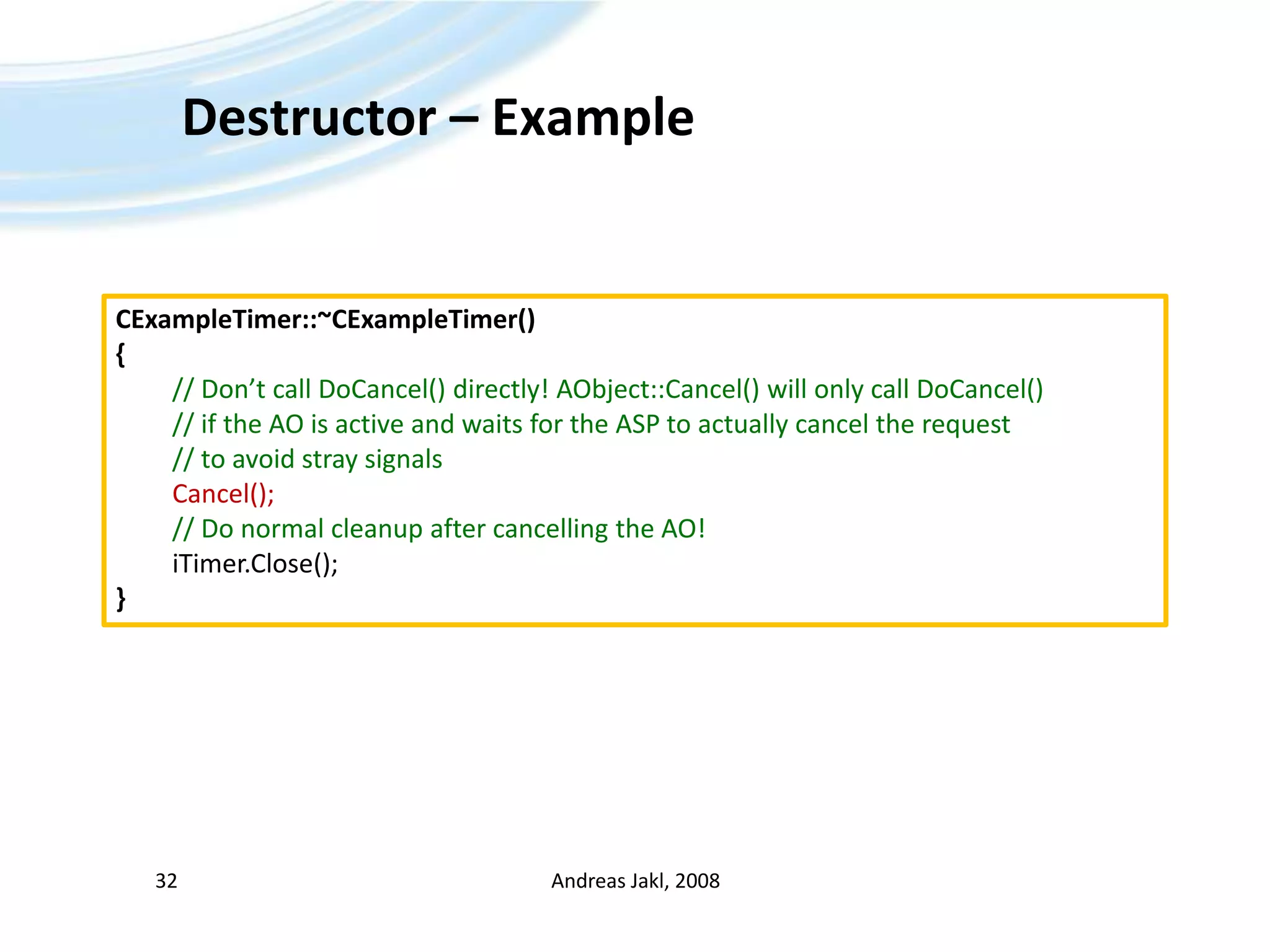 Destructor – Example

CExampleTimer::~CExampleTimer()
{
// Don’t call DoCancel() directly! AObject::Cancel() will only call DoCancel()
// if the AO is active and waits for the ASP to actually cancel the request
// to avoid stray signals
Cancel();
// Do normal cleanup after cancelling the AO!
iTimer.Close();
}

32

Andreas Jakl, 2008